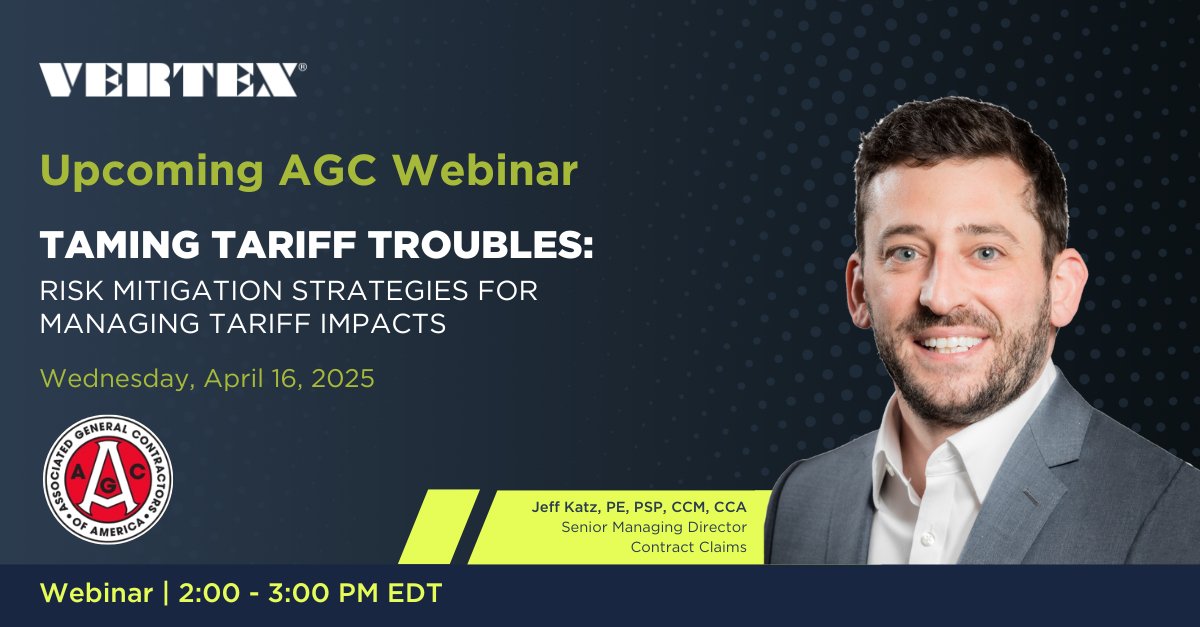 VERTEX®

Upcoming AGC Webinar

TAMING TARIFF TROUBLES:
RISK MITIGATION STRATEGIES FOR MANAGING TARIFF IMPACTS

Wednesday, April 16, 2025

ASSOCIATED GENERAL CONTRACTORS OF AMERICA
AGC

Jeff Katz, PE, PSP, CCM, CCA
Senior Managing Director
Contract Claims

Webinar | 2:00 - 3:00 PM EDT